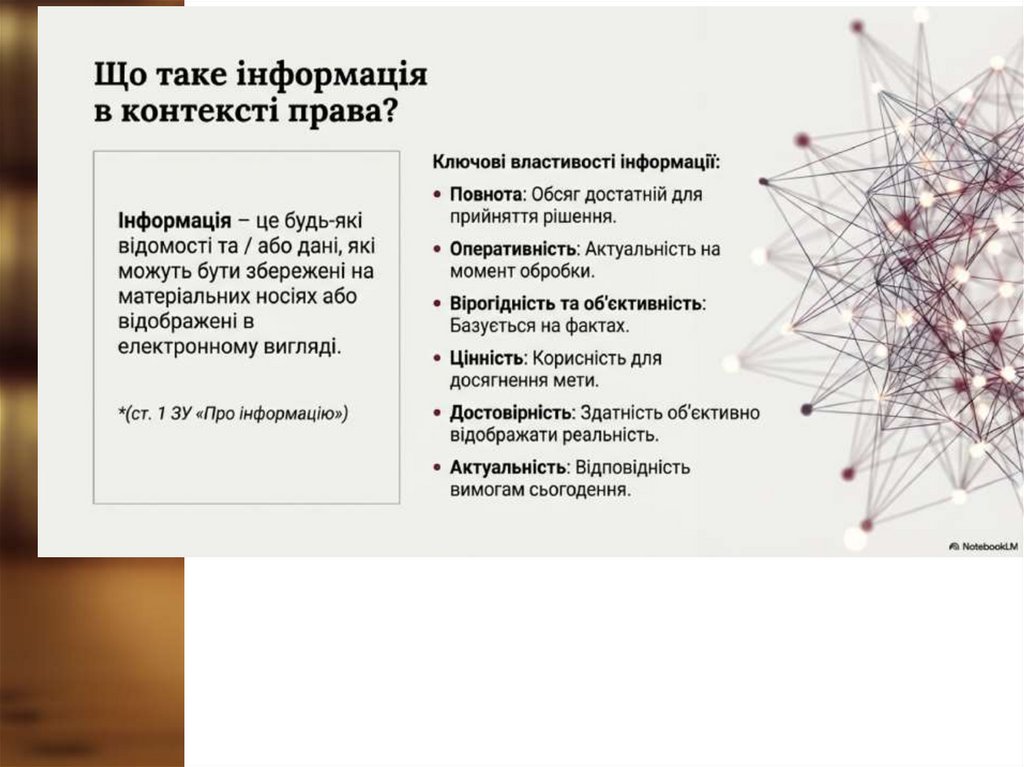 Що таке інформація в контексті права?

Інформація – це будь-які відомості та / або дані, які можуть бути збережені на матеріальних носіях або відображені в електронному вигляді.

*(ст. 1 ЗУ «Про інформацію»)

Ключові властивості інформації:

• Повнота: Обсяг достатній для прийняття рішення.
• Оперативність: Актуальність на момент обробки.
• Вірогідність та об'єктивність: Базується на фактах.
• Цінність: Корисність для досягнення мети.
• Достовірність: Здатність об'єктивно відображати реальність.
• Актуальність: Відповідність вимогам сьогодення.

NotebookLM